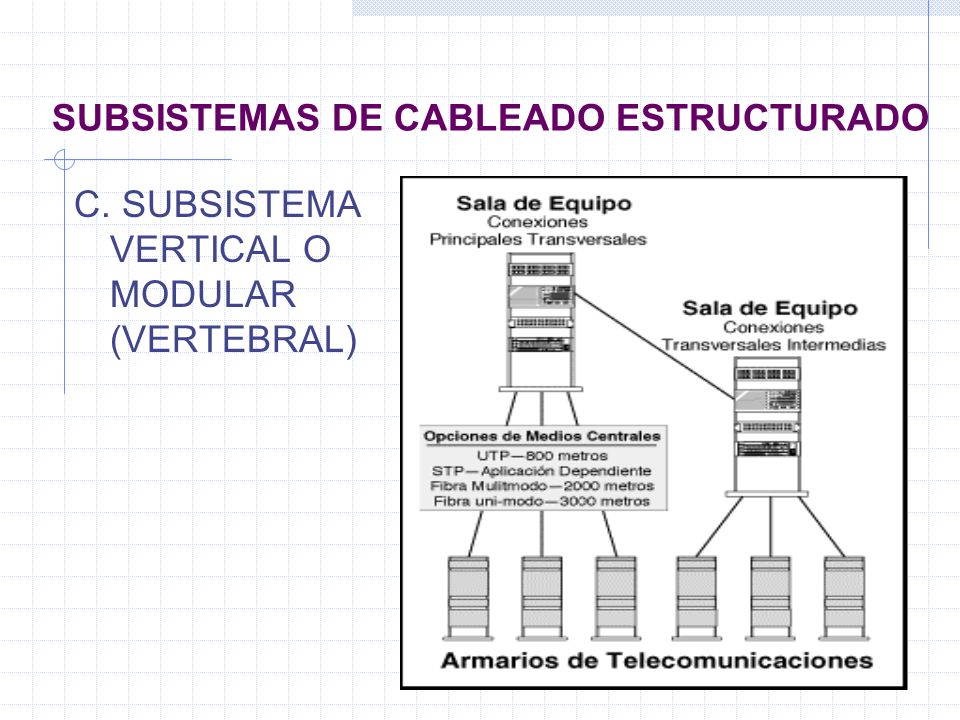 SUBSISTEMAS DE CABLEADO ESTRUCTURADO

C. SUBSISTEMA VERTICAL O MODULAR (VERTEBRAL)

Sala de Equipo
Conexiones
Principales Transversales

Sala de Equipo
Conexiones
Transversales Intermedias

Opciones de Medios Centrales
UTP—800 metros
STP—Aplicación Dependiente
Fibra Mulitmodo—2000 metros
Fibra uni-modo—3000 metros

Armarios de Telecomunicaciones